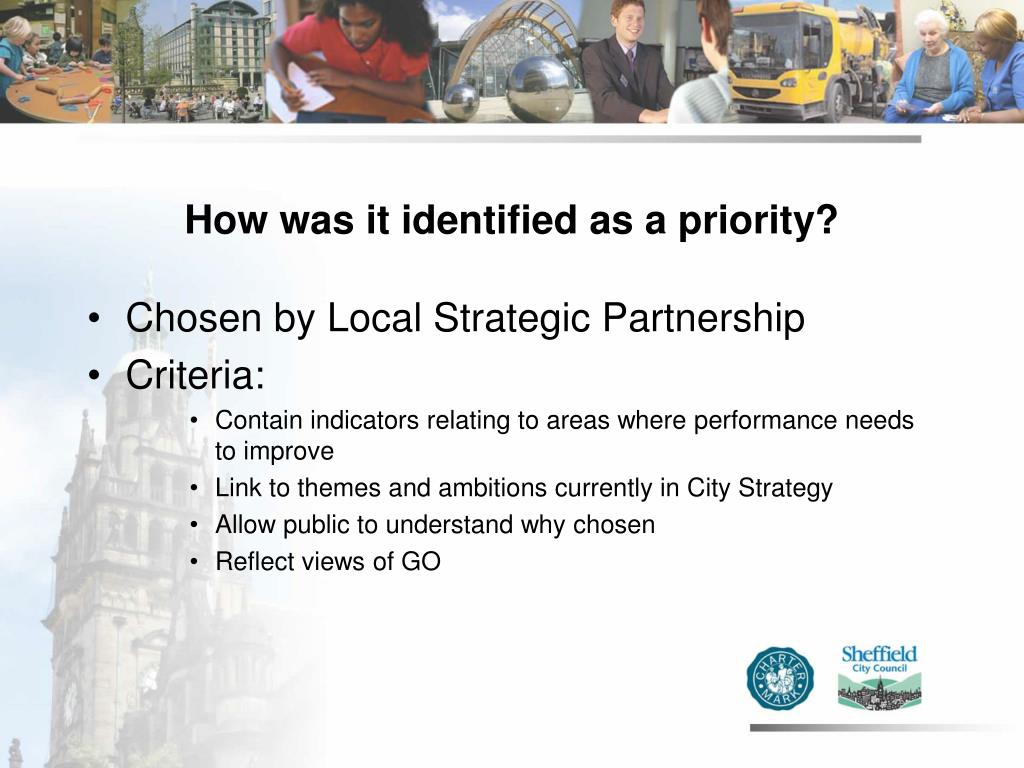 How was it identified as a priority?

• Chosen by Local Strategic Partnership
• Criteria:
  • Contain indicators relating to areas where performance needs to improve
  • Link to themes and ambitions currently in City Strategy
  • Allow public to understand why chosen
  • Reflect views of GO

CHARTER MARK

Sheffield City Council